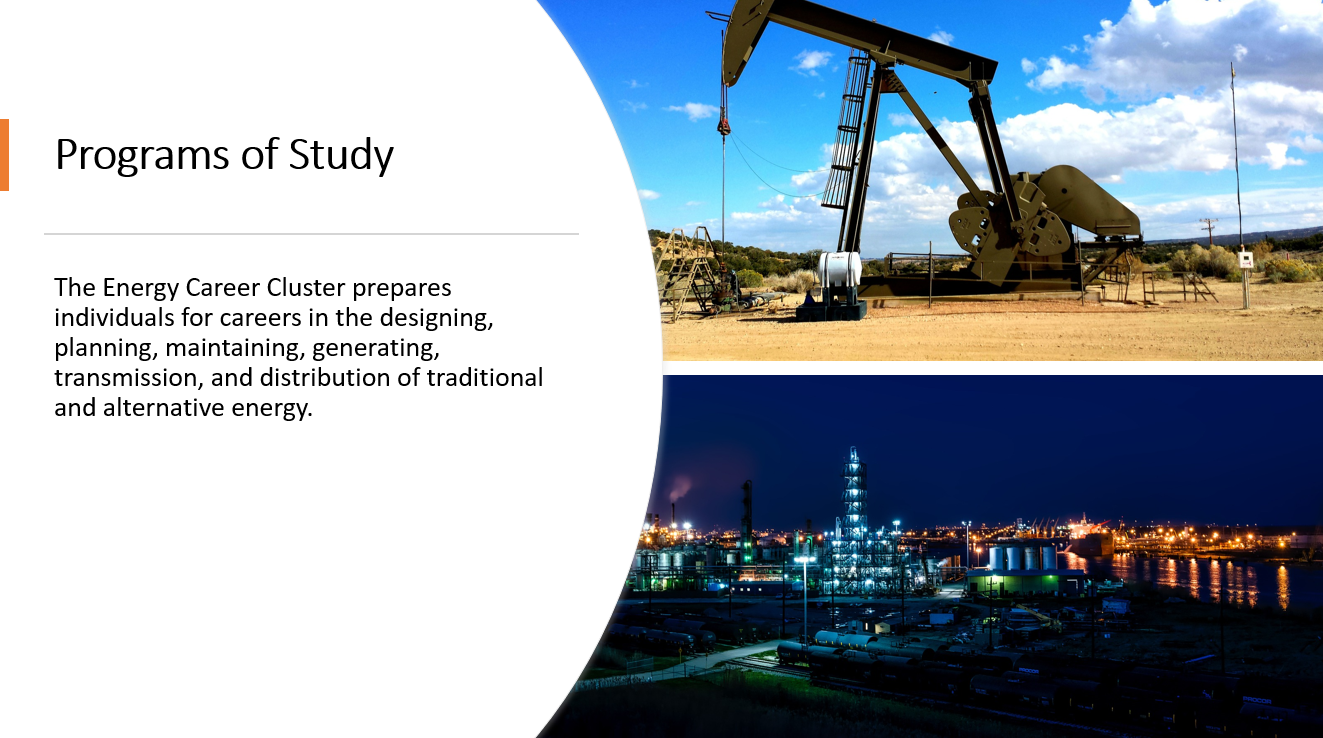 Programs of Study

The Energy Career Cluster prepares individuals for careers in the designing, planning, maintaining, generating, transmission, and distribution of traditional and alternative energy.